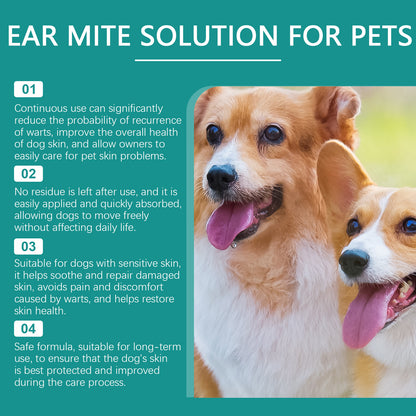 EAR MITE SOLUTION FOR PETS

01
Continuous use can significantly reduce the probability of recurrence of warts, improve the overall health of dog skin, and allow owners to easily care for pet skin problems.

02
No residue is left after use, and it is easily applied and quickly absorbed, allowing dogs to move freely without affecting daily life.

03
Suitable for dogs with sensitive skin, it helps soothe and repair damaged skin, avoids pain and discomfort caused by warts, and helps restore skin health.

04
Safe formula, suitable for long-term use, to ensure that the dog's skin is best protected and improved during the care process.